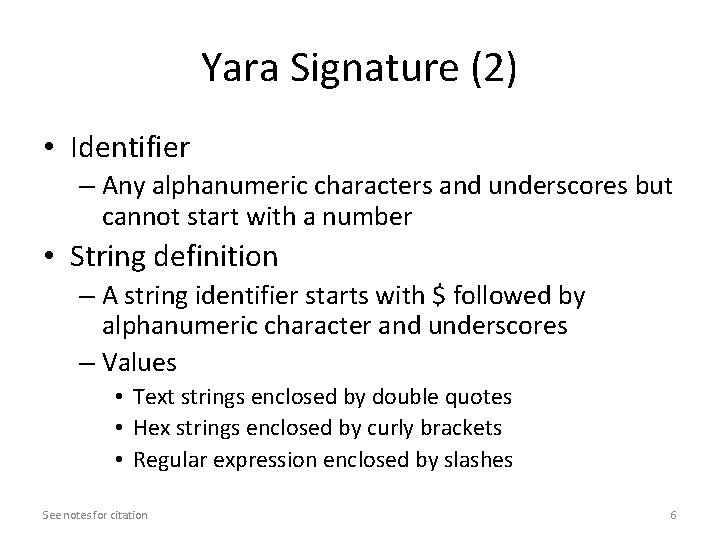 Yara Signature (2)

• Identifier
– Any alphanumeric characters and underscores but cannot start with a number
• String definition
– A string identifier starts with \$ followed by alphanumeric character and underscores
– Values
• Text strings enclosed by double quotes
• Hex strings enclosed by curly brackets
• Regular expression enclosed by slashes

See notes for citation

6